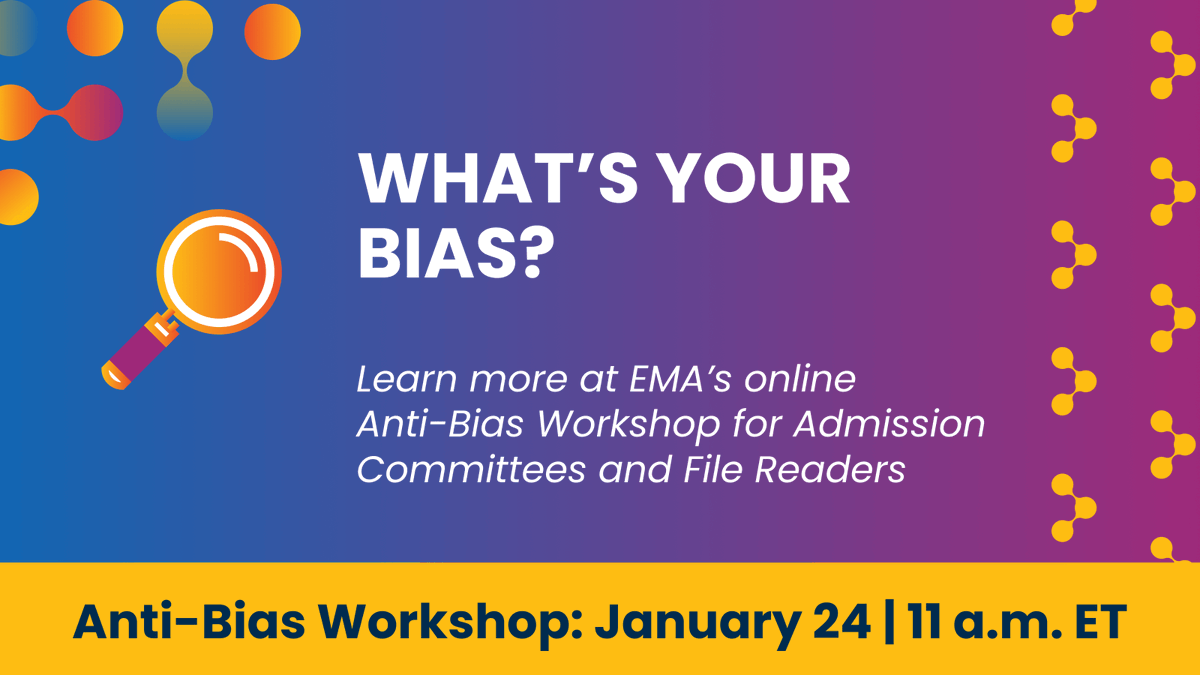 WHAT'S YOUR BIAS?

Learn more at EMA's online Anti-Bias Workshop for Admission Committees and File Readers

Anti-Bias Workshop: January 24 | 11 a.m. ET